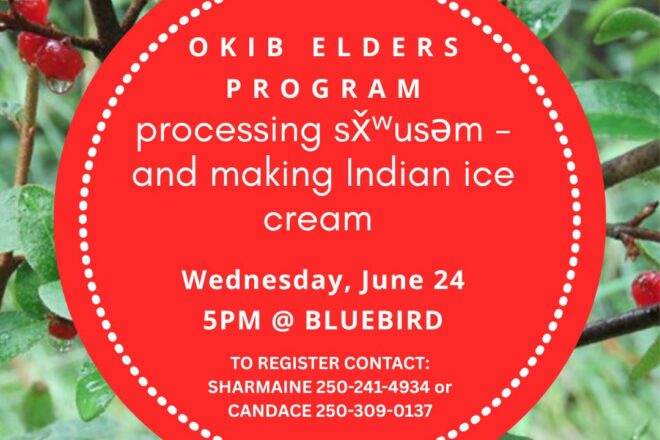 OKIB ELDERS PROGRAM

processing sx̌ʷusəm – and making Indian ice cream

Wednesday, June 24

5PM @ BLUEBIRD

TO REGISTER CONTACT:
SHARMAINE 250-241-4934 or
CANDACE 250-309-0137